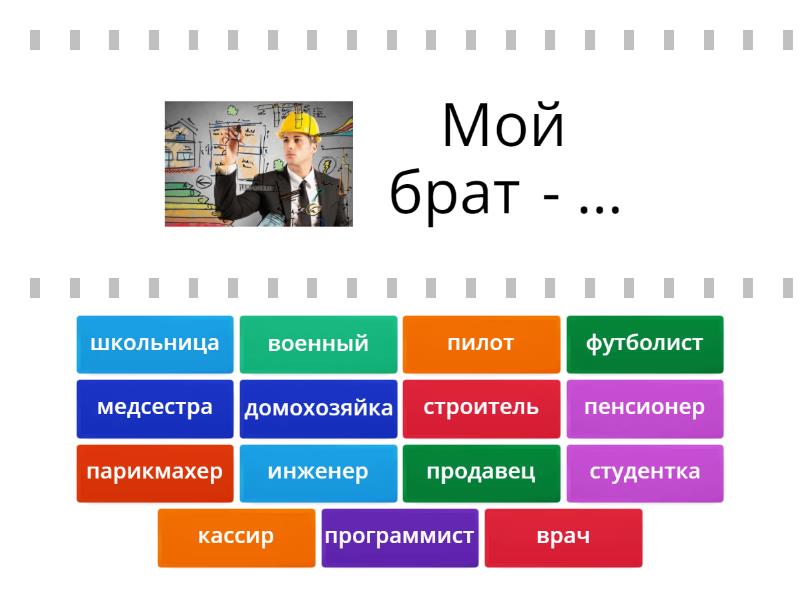 Мой брат - ...

школьница
военный
пилот
футболист
медсестра
домохозяйка
строитель
пенсионер
парикмахер
инженер
продавец
студентка
кассир
программист
врач